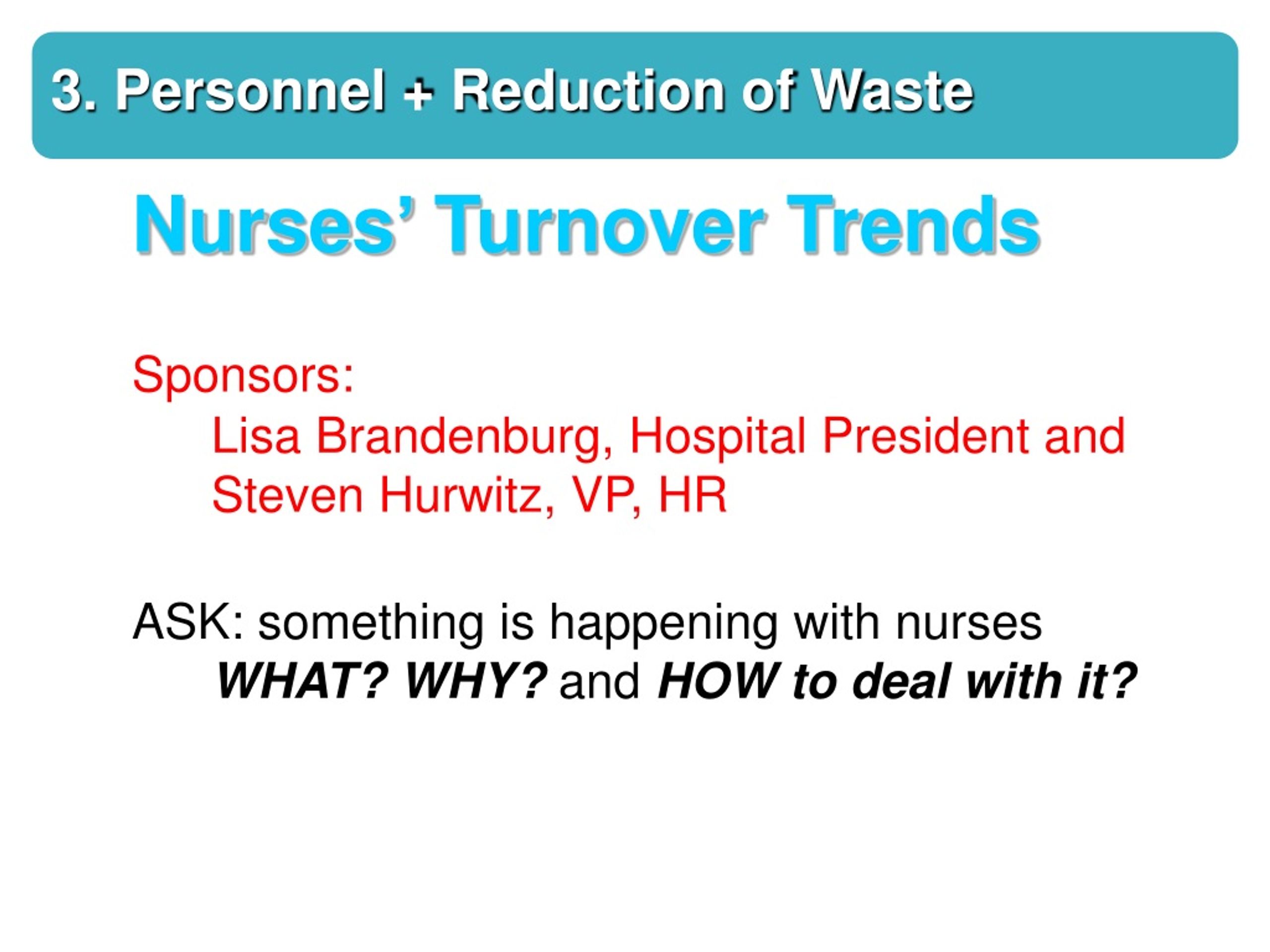 3. Personnel + Reduction of Waste

Nurses’ Turnover Trends

Sponsors:
Lisa Brandenburg, Hospital President and Steven Hurwitz, VP, HR

ASK: something is happening with nurses
WHAT? WHY? and HOW to deal with it?